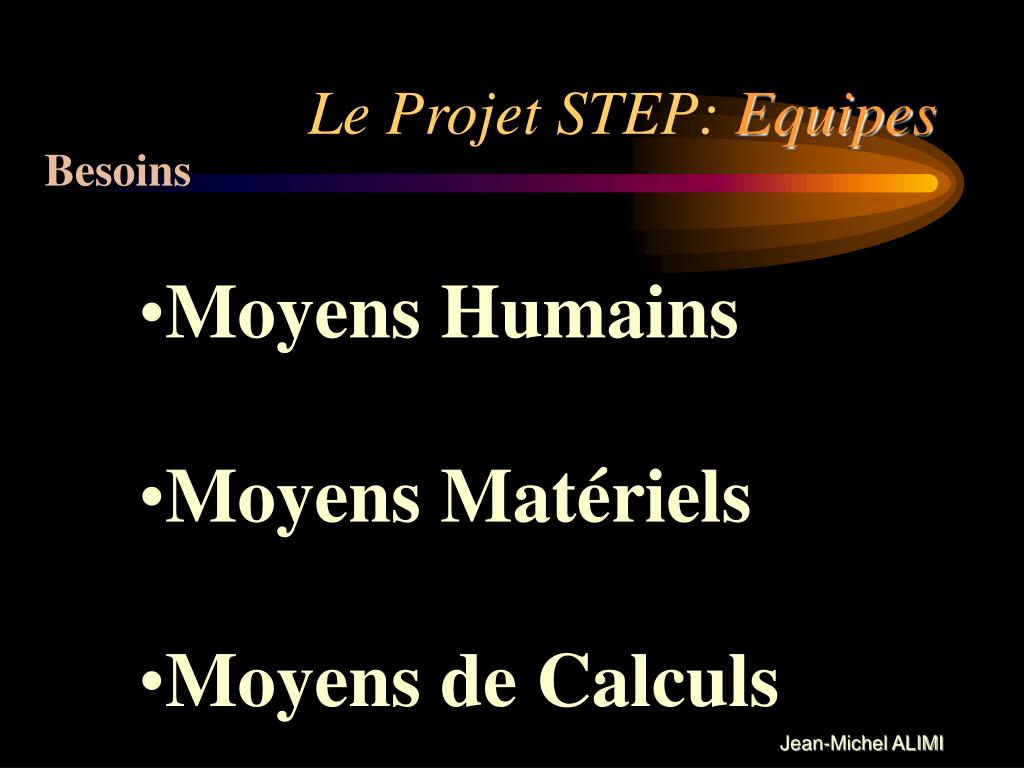 Le Projet STEP: Equipes

Besoins

•Moyens Humains

•Moyens Matériels

•Moyens de Calculs

Jean-Michel ALIMI